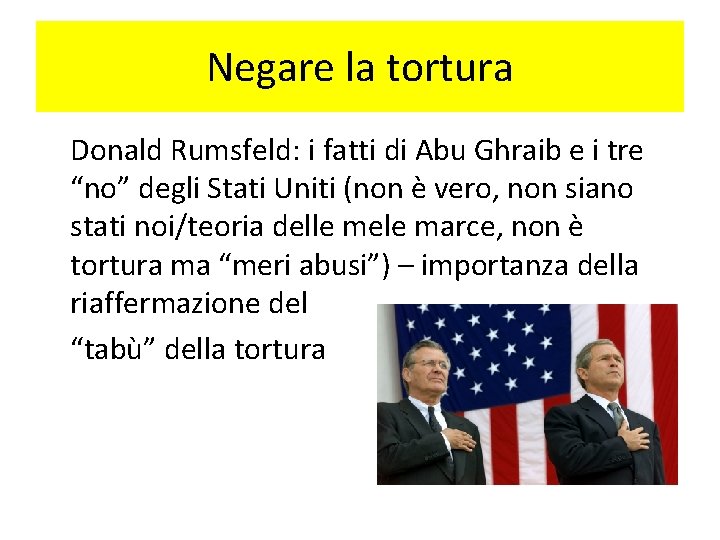 Negare la tortura

Donald Rumsfeld: i fatti di Abu Ghraib e i tre “no” degli Stati Uniti (non è vero, non siano stati noi/teoria delle mele marce, non è tortura ma “meri abusi”) – importanza della riaffermazione del

“tabù” della tortura